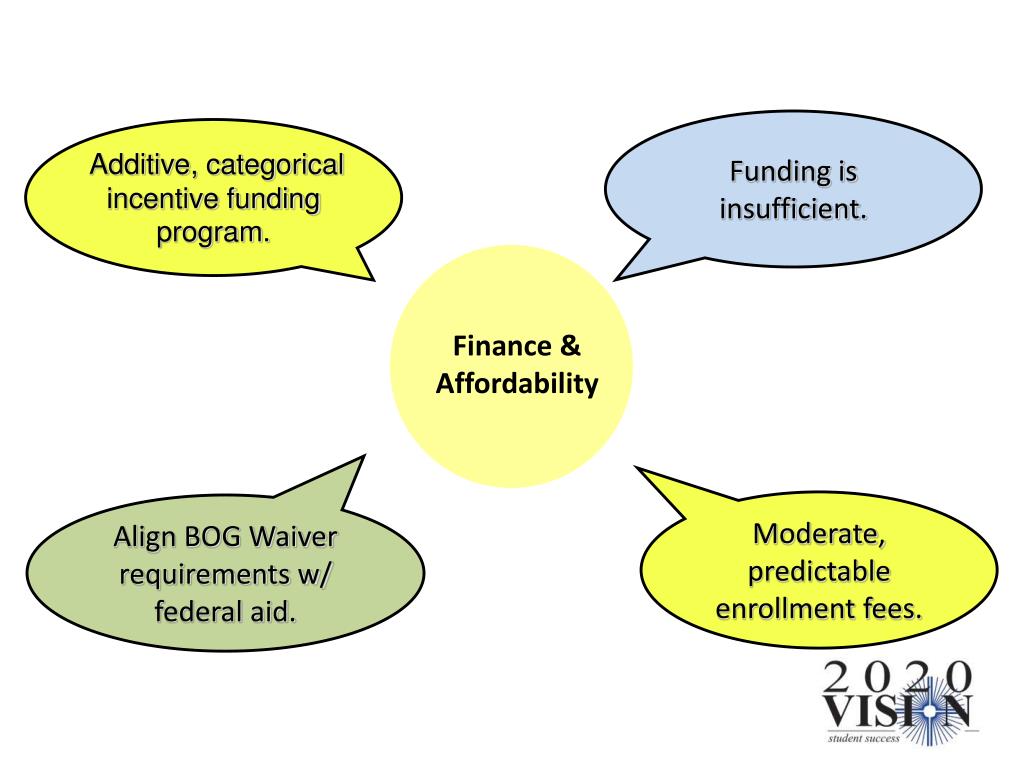 Additive, categorical incentive funding program.

Funding is insufficient.

Finance & Affordability

Align BOG Waiver requirements w/ federal aid.

Moderate, predictable enrollment fees.

2020 VISION
student success